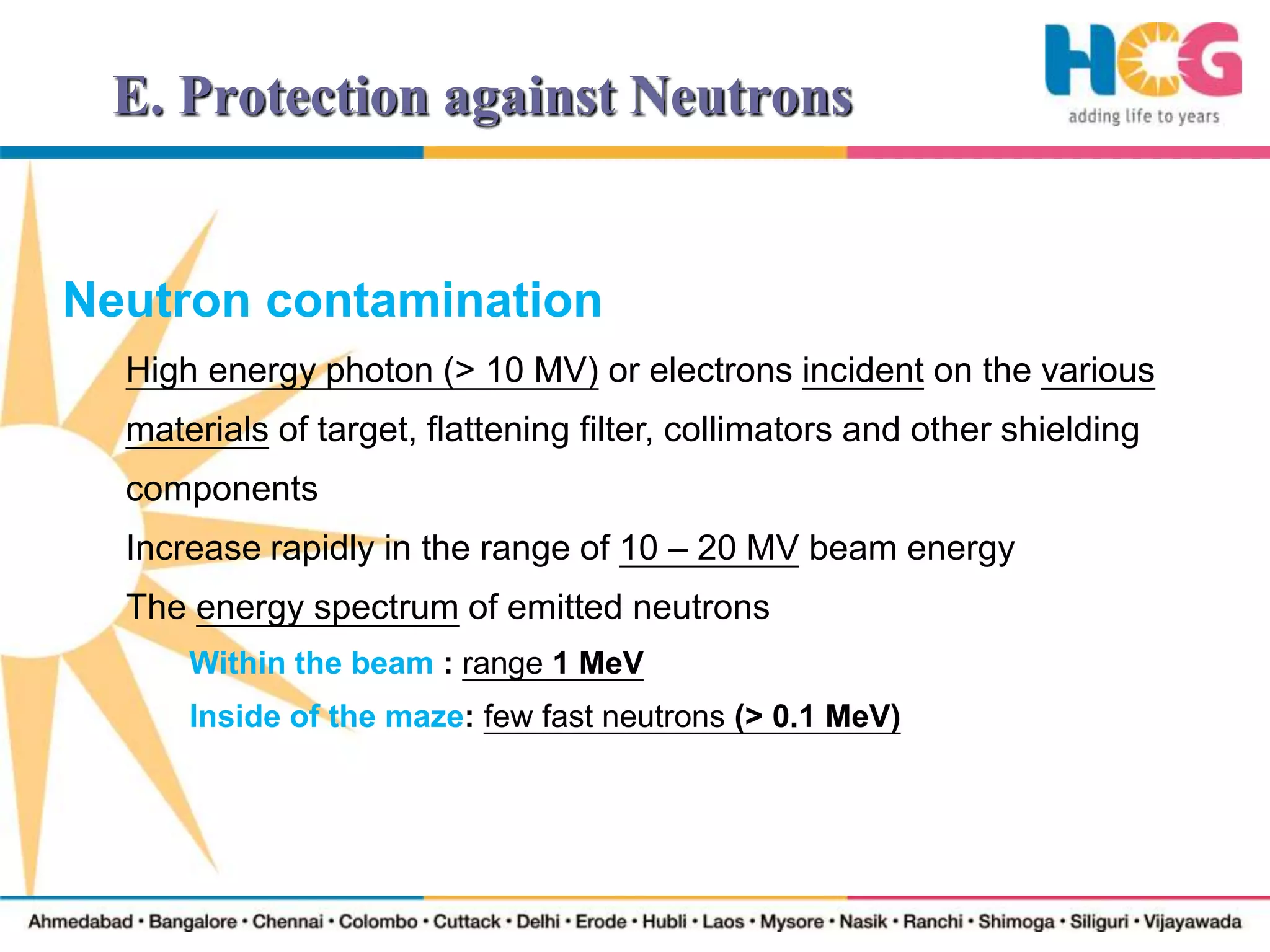 E. Protection against Neutrons

HCG
adding life to years

Neutron contamination

High energy photon (> 10 MV) or electrons incident on the various materials of target, flattening filter, collimators and other shielding components

Increase rapidly in the range of 10 – 20 MV beam energy

The energy spectrum of emitted neutrons

Within the beam : range 1 MeV

Inside of the maze: few fast neutrons (> 0.1 MeV)

Ahmedabad • Bangalore • Chennai • Colombo • Cuttack • Delhi • Erode • Hubli • Laos • Mysore • Nasik • Ranchi • Shimoga • Siliguri • Vijayawada